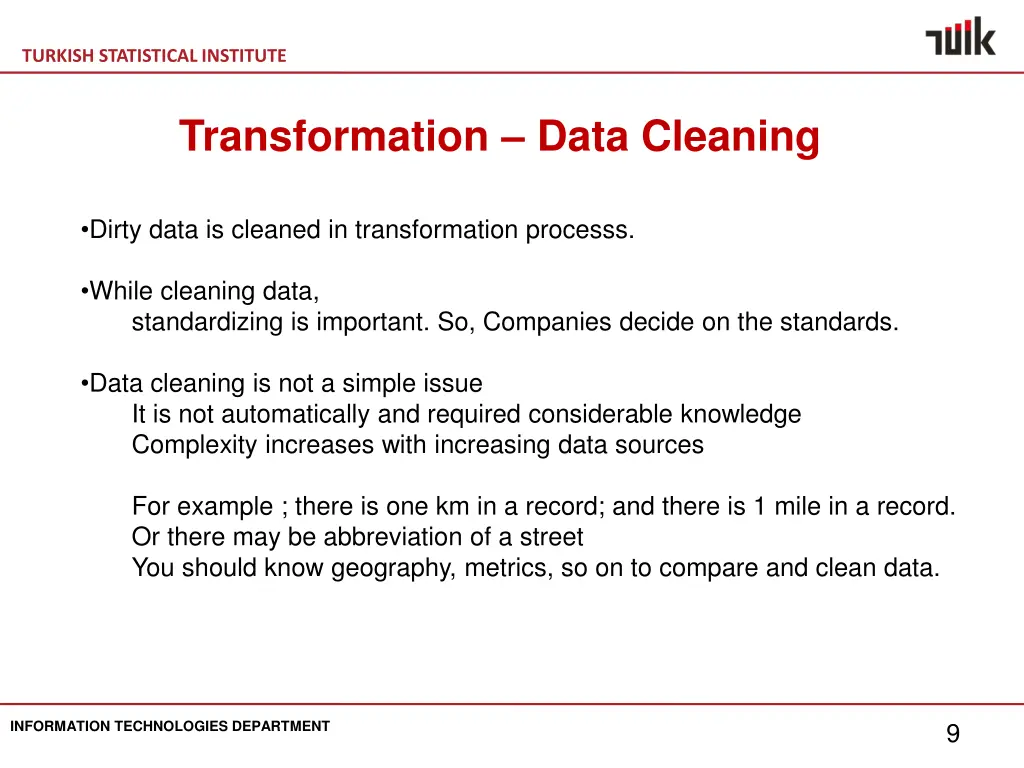 TURKISH STATISTICAL INSTITUTE

TÜİK

Transformation – Data Cleaning

•Dirty data is cleaned in transformation processs.

•While cleaning data,
standardizing is important. So, Companies decide on the standards.

•Data cleaning is not a simple issue
It is not automatically and required considerable knowledge
Complexity increases with increasing data sources

For example ; there is one km in a record; and there is 1 mile in a record.
Or there may be abbreviation of a street
You should know geography, metrics, so on to compare and clean data.

INFORMATION TECHNOLOGIES DEPARTMENT

9